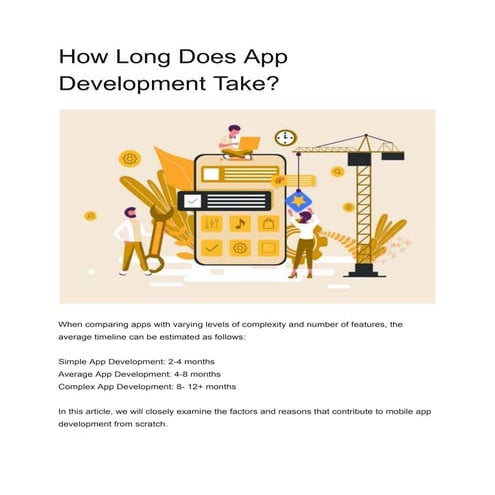 How Long Does App Development Take?

When comparing apps with varying levels of complexity and number of features, the average timeline can be estimated as follows:

Simple App Development: 2-4 months
Average App Development: 4-8 months
Complex App Development: 8- 12+ months

In this article, we will closely examine the factors and reasons that contribute to mobile app development from scratch.